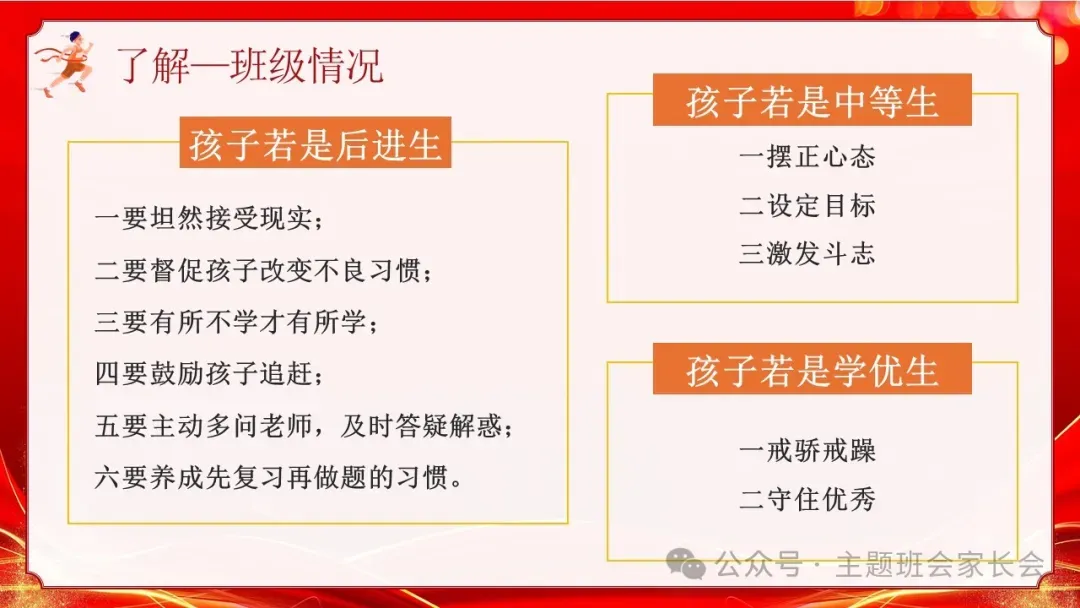 了解—班级情况

孩子若是后进生

一要坦然接受现实；

二要督促孩子改变不良习惯；

三要有所不学才有所学；

四要鼓励孩子追赶；

五要主动多问老师，及时答疑解惑；

六要养成先复习再做题的习惯。

孩子若是中等生

一摆正心态

二设定目标

三激发斗志

孩子若是学优生

一戒骄戒躁

二守住优秀

公众号 · 主题班会家长会